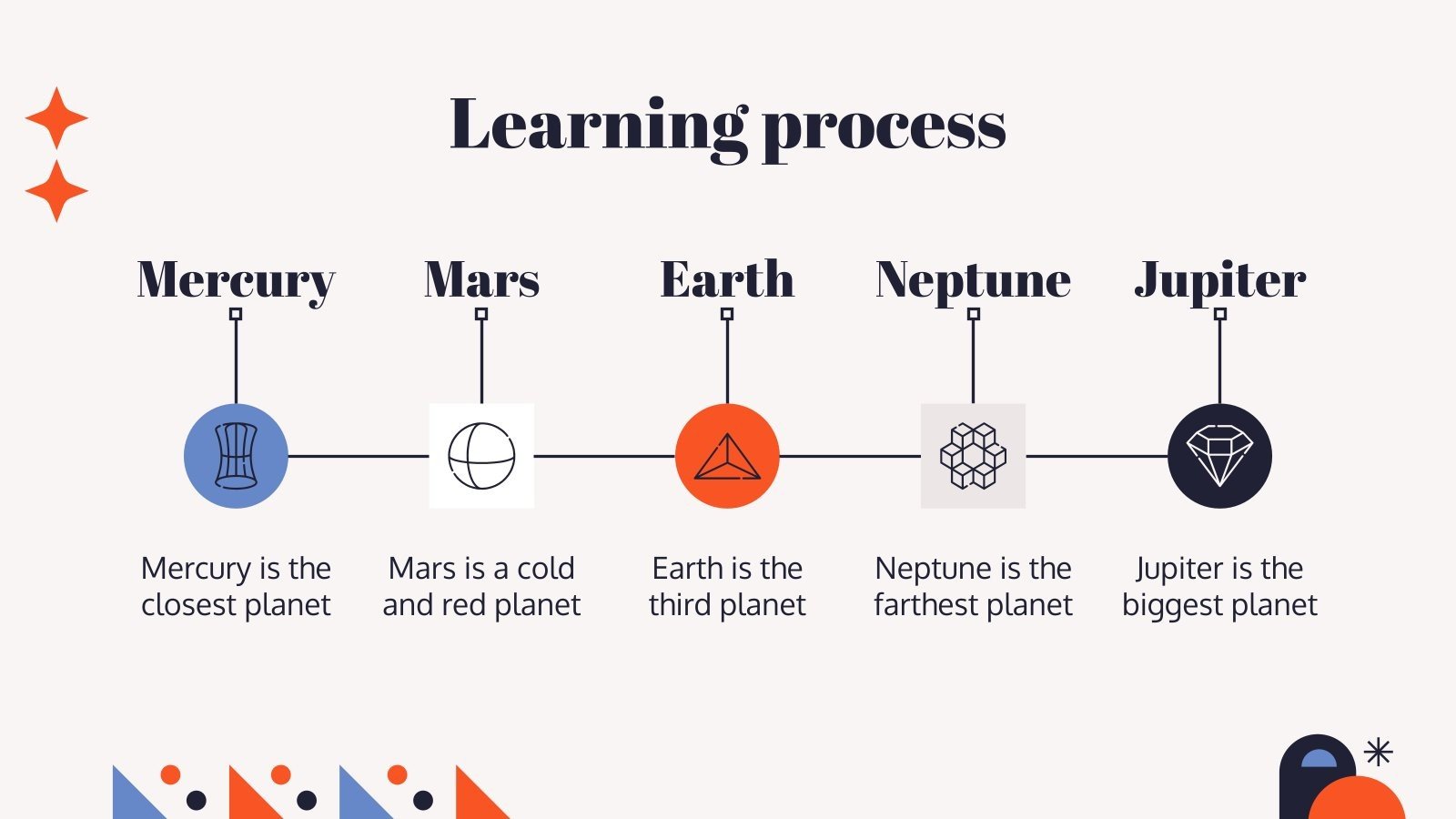 Learning process

Mercury

Mercury is the closest planet

Mars

Mars is a cold and red planet

Earth

Earth is the third planet

Neptune

Neptune is the farthest planet

Jupiter

Jupiter is the biggest planet